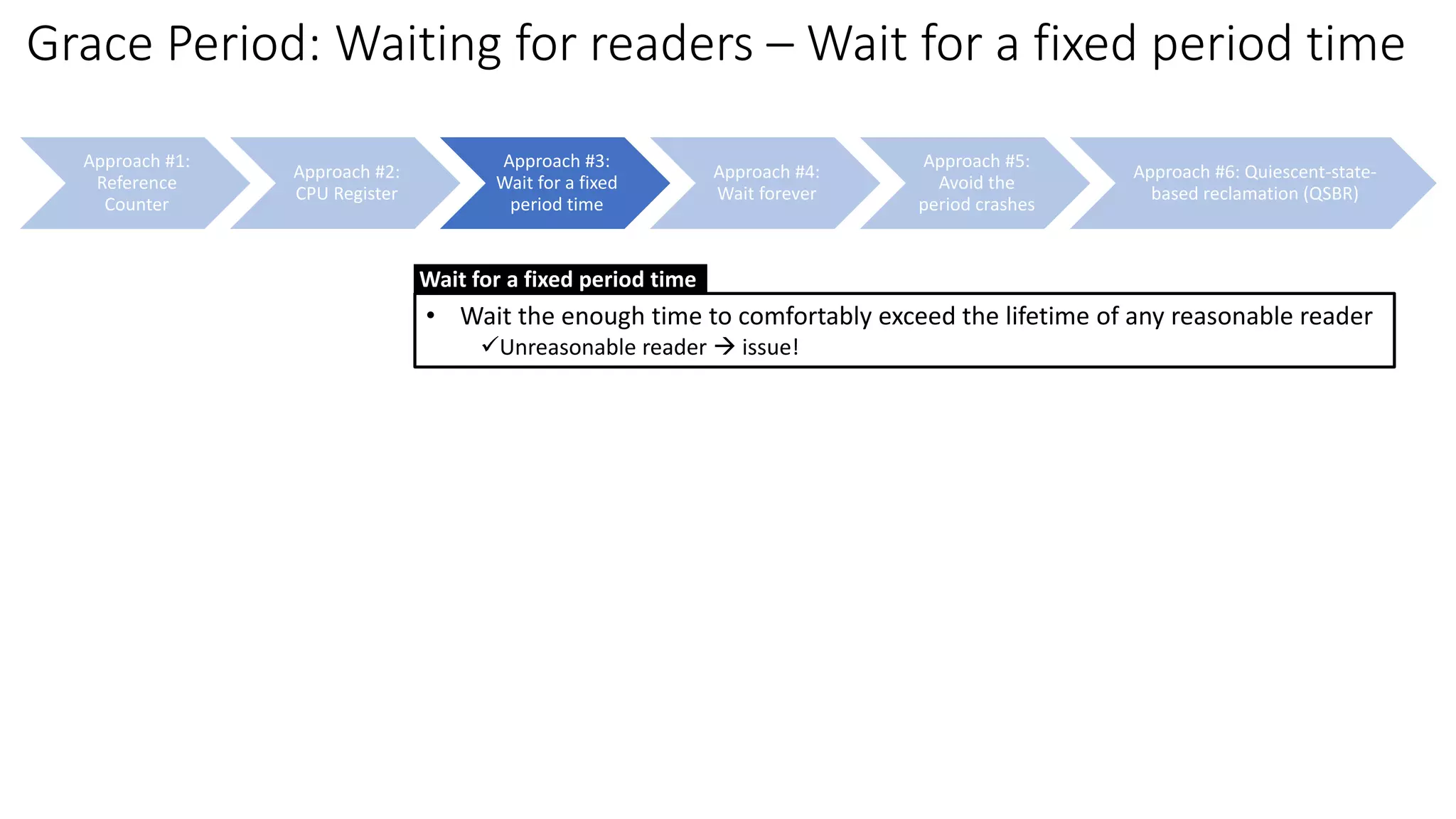 Grace Period: Waiting for readers – Wait for a fixed period time

Approach #1: Reference Counter

Approach #2: CPU Register

Approach #3: Wait for a fixed period time

Approach #4: Wait forever

Approach #5: Avoid the period crashes

Approach #6: Quiescent-state-based reclamation (QSBR)

Wait for a fixed period time

• Wait the enough time to comfortably exceed the lifetime of any reasonable reader
✓Unreasonable reader → issue!